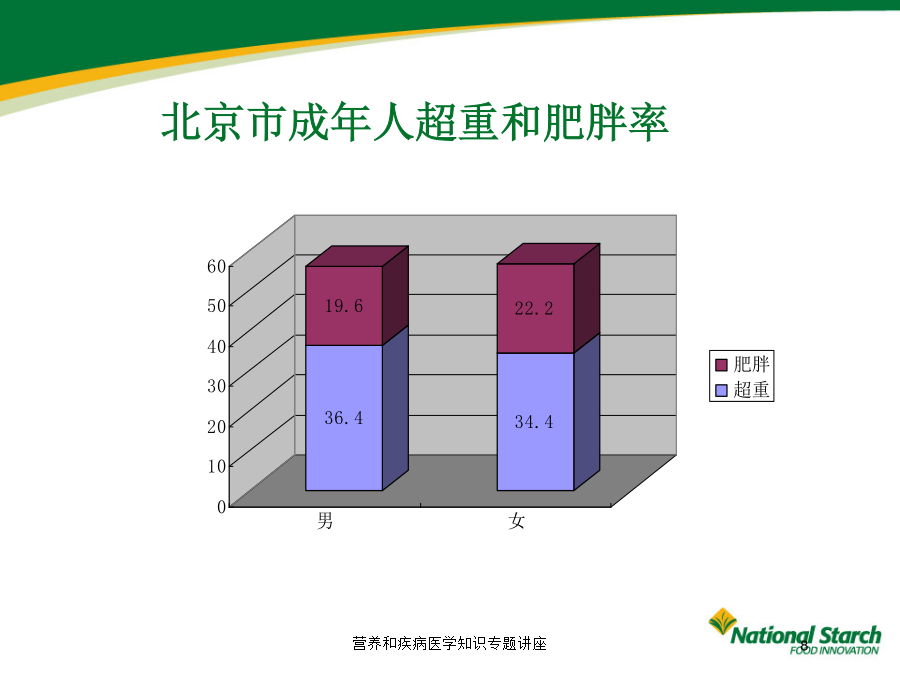 北京市成年人超重和肥胖率

60
50
40
30
20
10
0

19.6
36.4
22.2
34.4

男
女

肥胖
超重

营养和疾病医学知识专题讲座

8

National Starch
FOOD INNOVATION